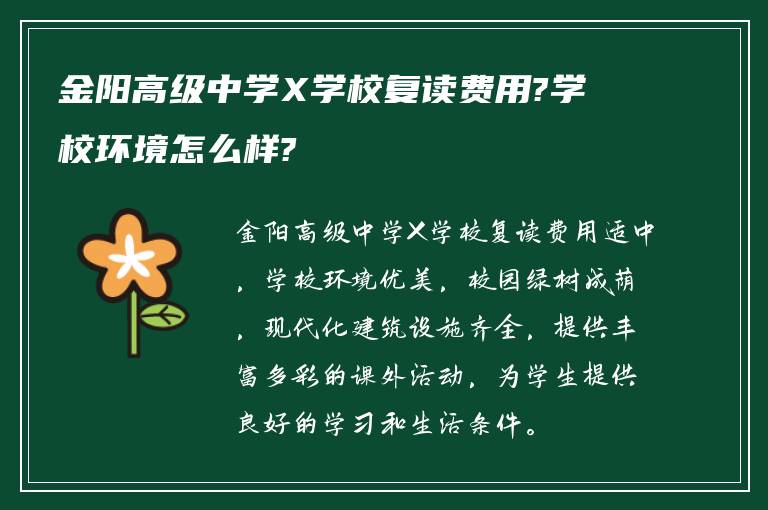 金阳高级中学X学校复读费用?学校环境怎么样?

金阳高级中学X学校复读费用适中，学校环境优美，校园绿树成荫，现代化建筑设施齐全，提供丰富多彩的课外活动，为学生提供良好的学习和生活条件。